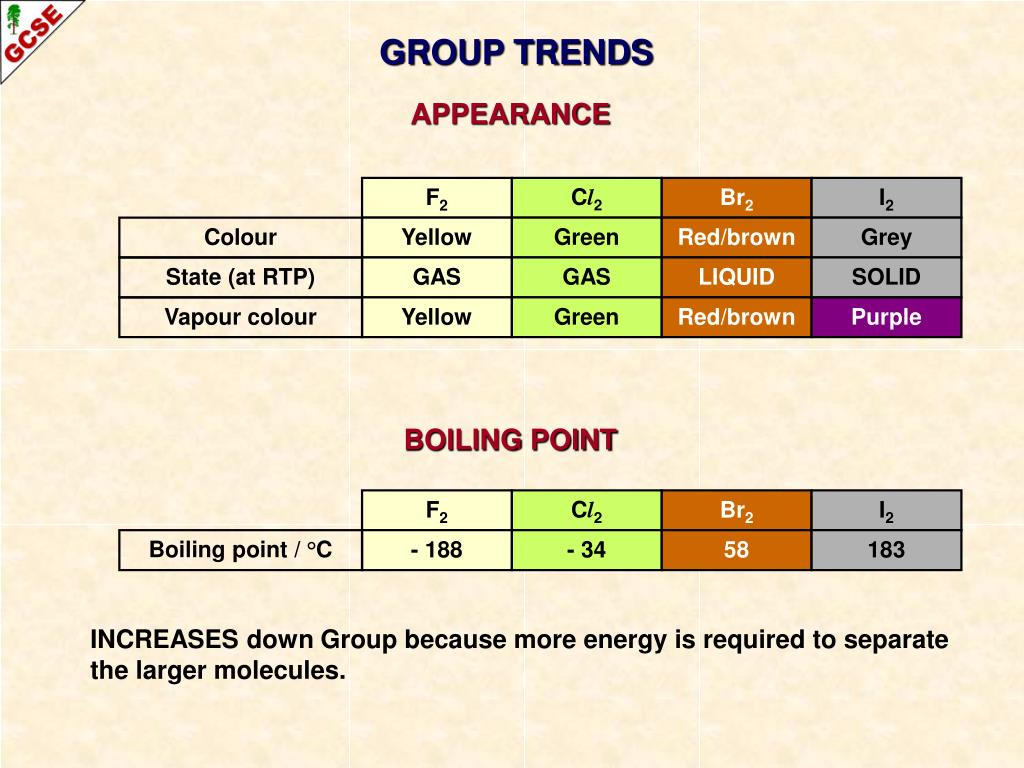 GCSE

GROUP TRENDS

APPEARANCE

| | $F_2$ | $Cl_2$ | $Br_2$ | $I_2$ |
|---|---|---|---|---|
| Colour | Yellow | Green | Red/brown | Grey |
| State (at RTP) | GAS | GAS | LIQUID | SOLID |
| Vapour colour | Yellow | Green | Red/brown | Purple |

BOILING POINT

| | $F_2$ | $Cl_2$ | $Br_2$ | $I_2$ |
|---|---|---|---|---|
| Boiling point / °C | - 188 | - 34 | 58 | 183 |

INCREASES down Group because more energy is required to separate the larger molecules.